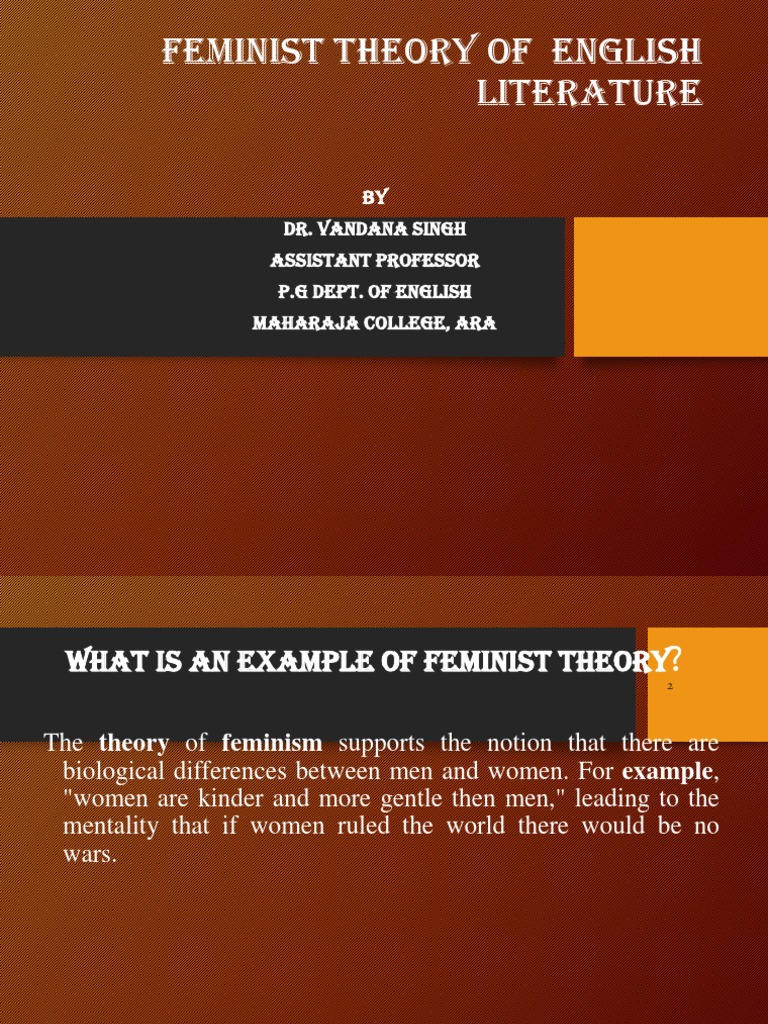 FEMINIST THEORY OF ENGLISH LITERATURE

BY
DR. VANDANA SINGH
ASSISTANT PROFESSOR
P.G DEPT. OF ENGLISH
MAHARAJA COLLEGE, ARA

WHAT IS AN EXAMPLE OF FEMINIST THEORY?

2

The theory of feminism supports the notion that there are biological differences between men and women. For example, "women are kinder and more gentle then men," leading to the mentality that if women ruled the world there would be no wars.